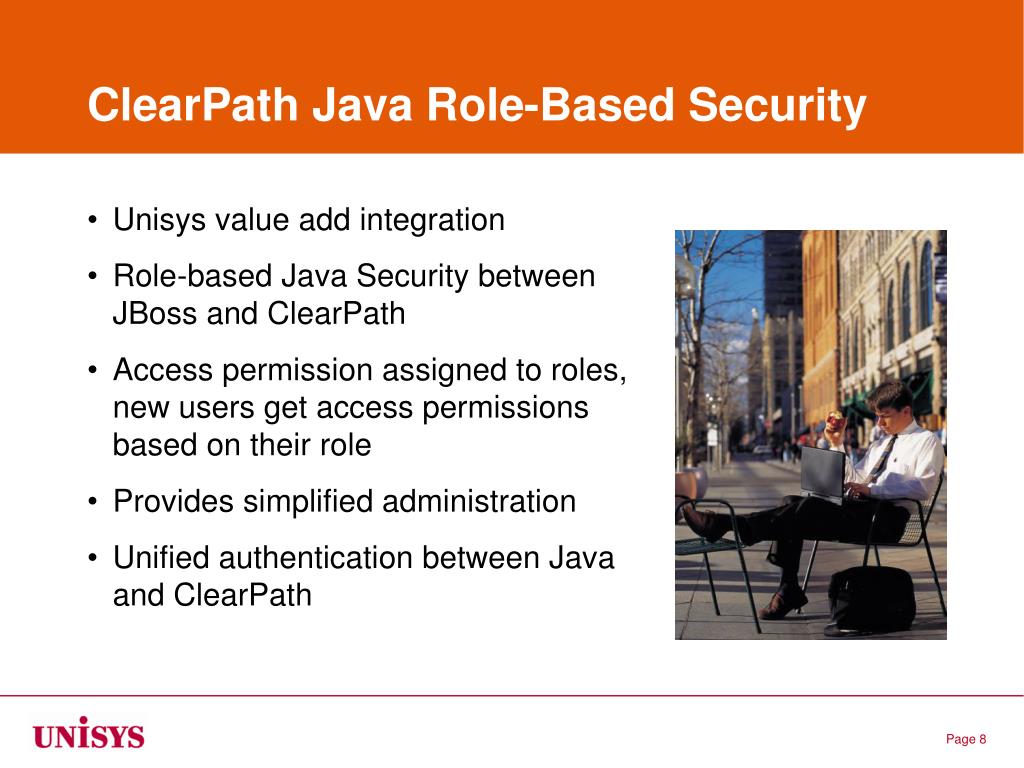 ClearPath Java Role-Based Security

• Unisys value add integration
• Role-based Java Security between JBoss and ClearPath
• Access permission assigned to roles, new users get access permissions based on their role
• Provides simplified administration
• Unified authentication between Java and ClearPath

UNISYS

Page 8